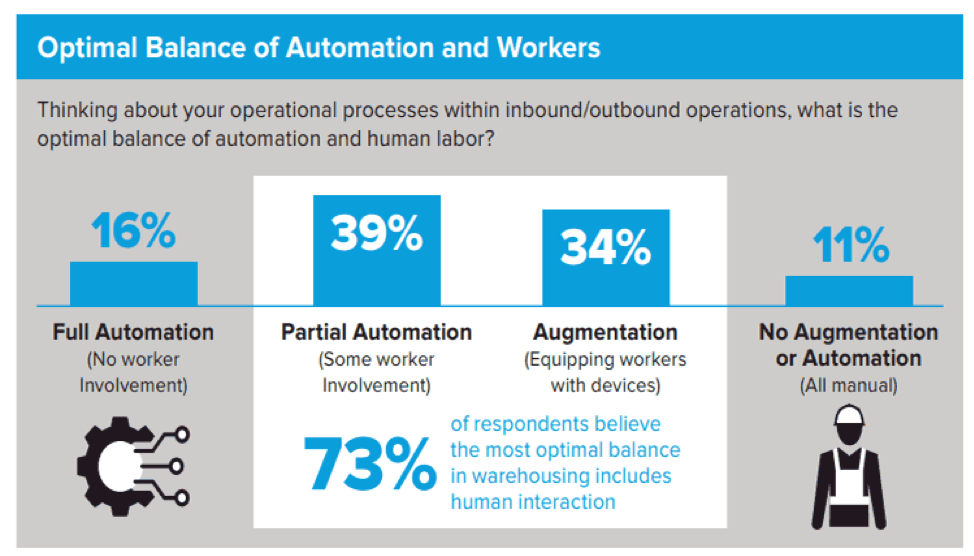 Optimal Balance of Automation and Workers

Thinking about your operational processes within inbound/outbound operations, what is the optimal balance of automation and human labor?

16%

Full Automation
(No worker Involvement)

39%

Partial Automation
(Some worker Involvement)

34%

Augmentation
(Equipping workers with devices)

11%

No Augmentation or Automation
(All manual)

73%
of respondents believe the most optimal balance in warehousing includes human interaction